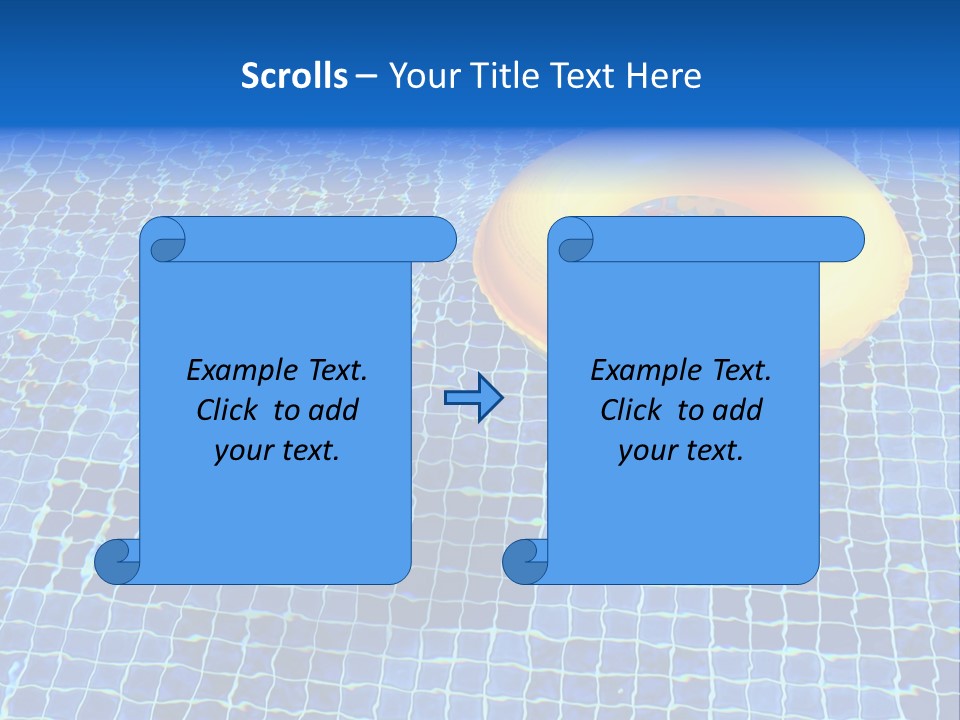 Scrolls – Your Title Text Here

Example Text. Click to add your text.

Example Text. Click to add your text.